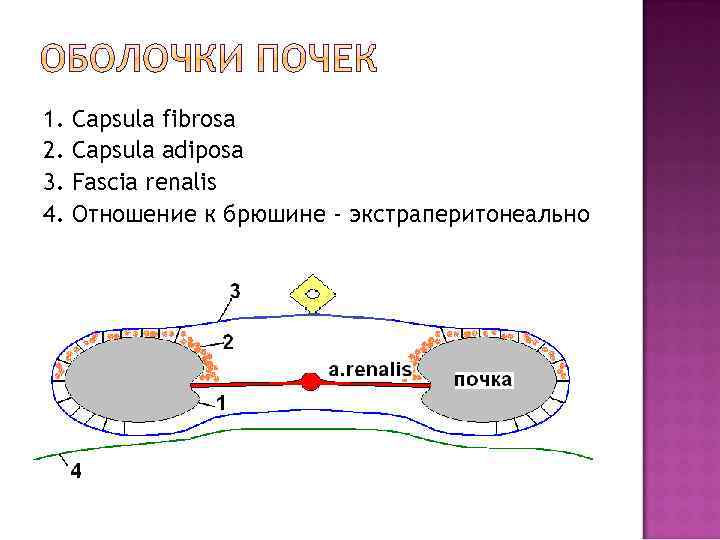 ОБОЛОЧКИ ПОЧЕК

1. Capsula fibrosa
2. Capsula adiposa
3. Fascia renalis
4. Отношение к брюшине - экстраперитонеально

3
2
a.renalis
почка
1
4